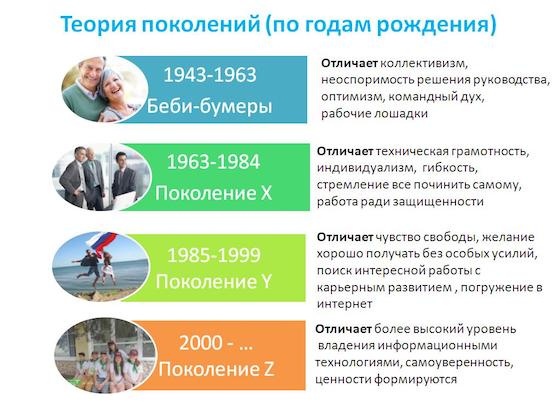 Теория поколений (по годам рождения)

1943-1963
Беби-бумеры

Отличает коллективизм, неоспоримость решения руководства, оптимизм, командный дух, рабочие лошадки

1963-1984
Поколение X

Отличает техническая грамотность, индивидуализм, гибкость, стремление все починить самому, работа ради защищенности

1985-1999
Поколение Y

Отличает чувство свободы, желание хорошо получать без особых усилий, поиск интересной работы с карьерным развитием , погружение в интернет

2000 - …
Поколение Z

Отличает более высокий уровень владения информационными технологиями, самоуверенность, ценности формируются